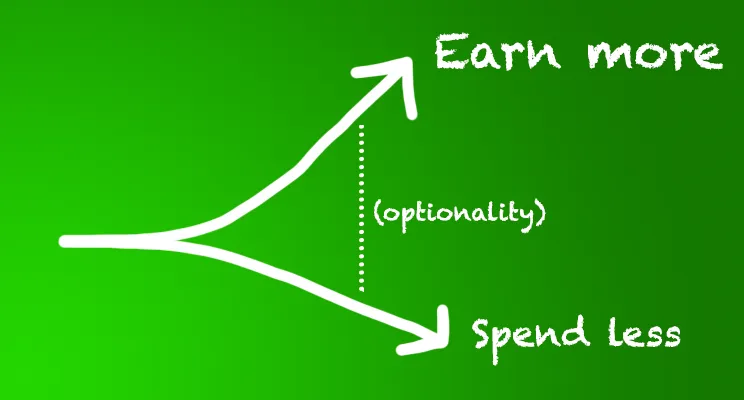 Earn more

(optionality)

Spend less